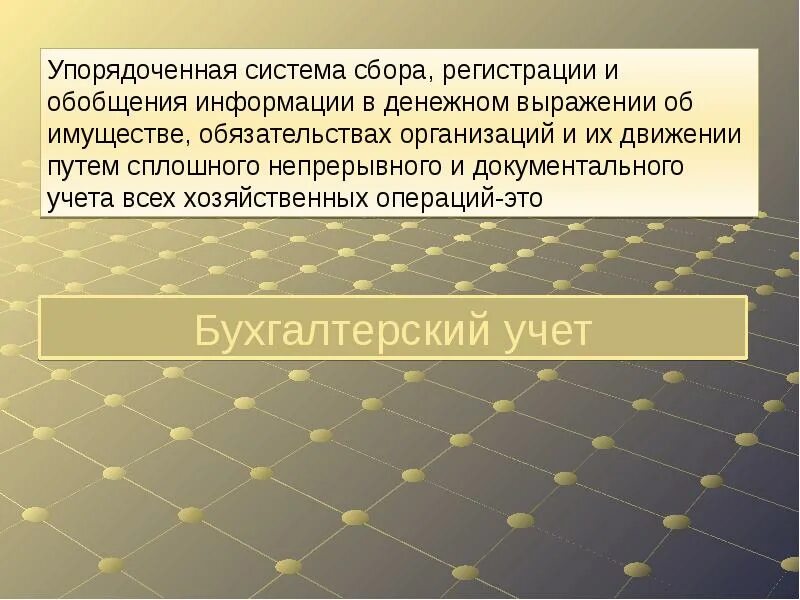 Упорядоченная система сбора, регистрации и обобщения информации в денежном выражении об имуществе, обязательствах организаций и их движении путем сплошного непрерывного и документального учета всех хозяйственных операций-это

Бухгалтерский учет